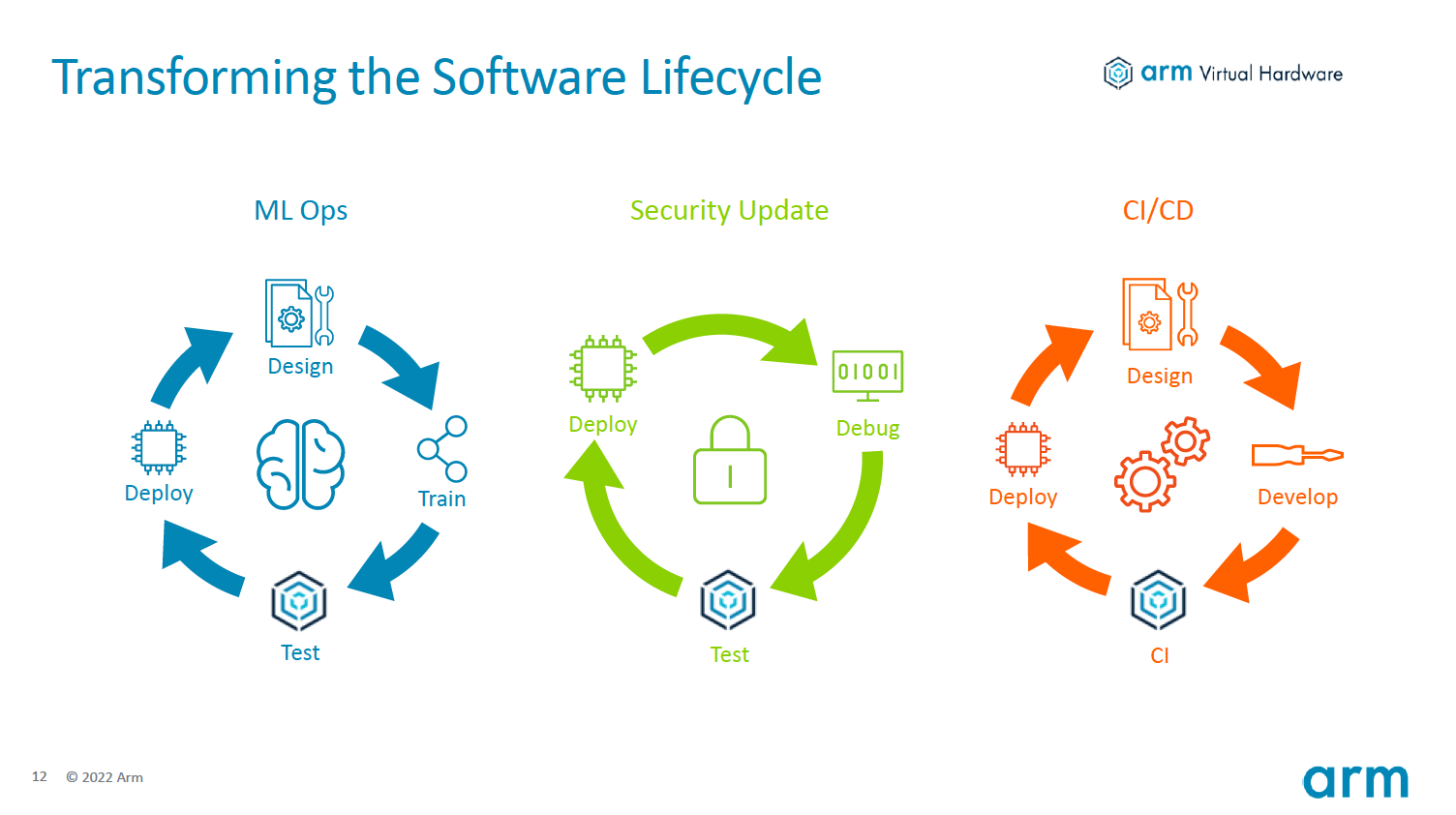 Transforming the Software Lifecycle

arm Virtual Hardware

ML Ops

Design

Train

Test

Deploy

Security Update

Deploy

01001

Debug

Test

CI/CD

Design

Develop

CI

Deploy

12 © 2022 Arm

arm